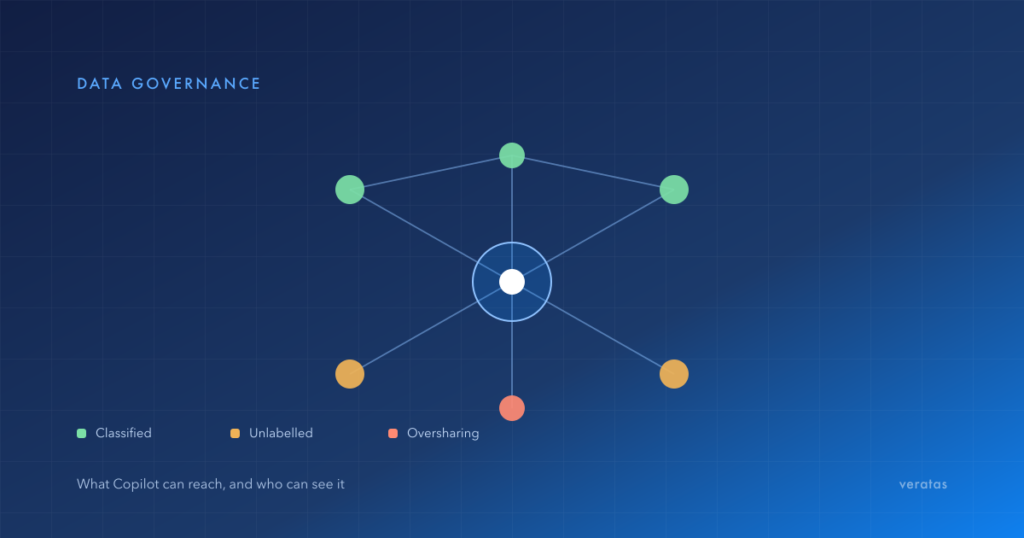 DATA GOVERNANCE

Classified
Unlabelled
Oversharing

What Copilot can reach, and who can see it

veratas